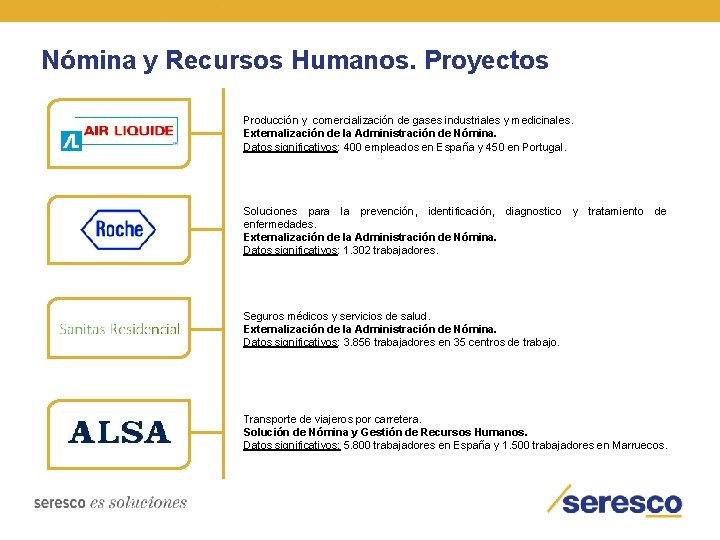 Nómina y Recursos Humanos. Proyectos

AIR LIQUIDE

Producción y comercialización de gases industriales y medicinales.
Externalización de la Administración de Nómina.
Datos significativos: 400 empleados en España y 450 en Portugal.

Roche

Soluciones para la prevención, identificación, diagnostico y tratamiento de enfermedades.
Externalización de la Administración de Nómina.
Datos significativos: 1.302 trabajadores.

Sanitas Residencial

Seguros médicos y servicios de salud.
Externalización de la Administración de Nómina.
Datos significativos: 3.856 trabajadores en 35 centros de trabajo.

ALSA

Transporte de viajeros por carretera.
Solución de Nómina y Gestión de Recursos Humanos.
Datos significativos: 5.800 trabajadores en España y 1.500 trabajadores en Marruecos.

seresco es soluciones

seresco